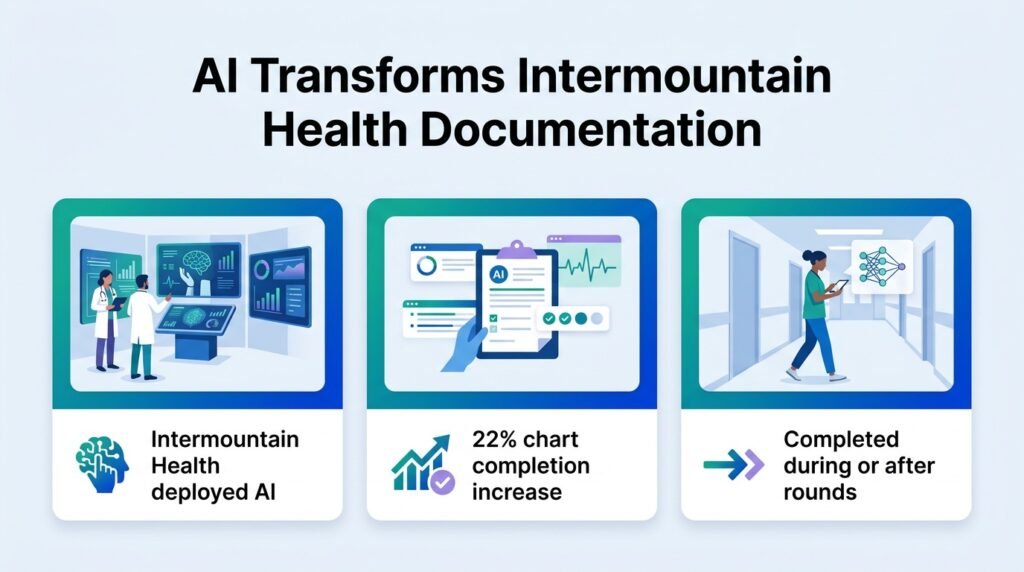 AI Transforms Intermountain Health Documentation

AI

Intermountain Health deployed AI

22% chart completion increase

Completed during or after rounds